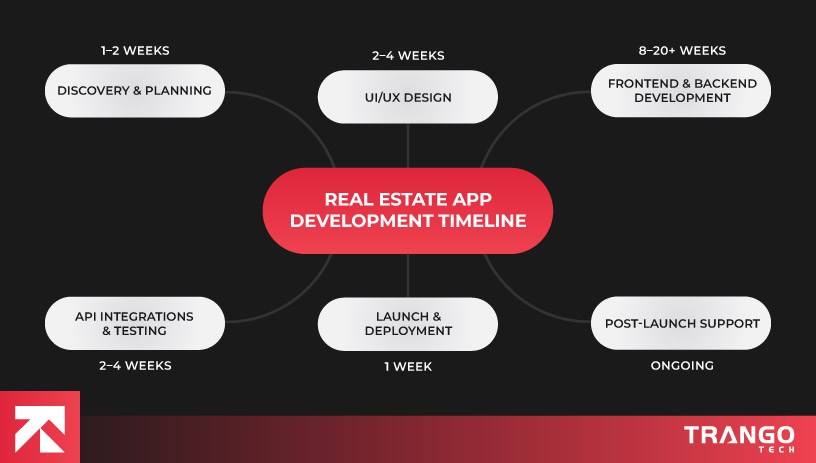 1–2 WEEKS
DISCOVERY & PLANNING

2–4 WEEKS
UI/UX DESIGN

8–20+ WEEKS
FRONTEND & BACKEND DEVELOPMENT

REAL ESTATE APP DEVELOPMENT TIMELINE

API INTEGRATIONS & TESTING
2–4 WEEKS

LAUNCH & DEPLOYMENT
1 WEEK

POST-LAUNCH SUPPORT
ONGOING

TRANGO
TECH